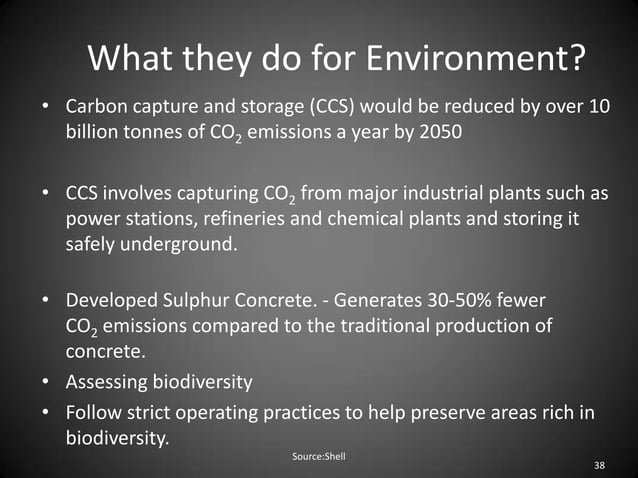 What they do for Environment?

• Carbon capture and storage (CCS) would be reduced by over 10 billion tonnes of $CO_2$ emissions a year by 2050

• CCS involves capturing $CO_2$ from major industrial plants such as power stations, refineries and chemical plants and storing it safely underground.

• Developed Sulphur Concrete. - Generates 30-50% fewer $CO_2$ emissions compared to the traditional production of concrete.
• Assessing biodiversity
• Follow strict operating practices to help preserve areas rich in biodiversity.

Source:Shell

38